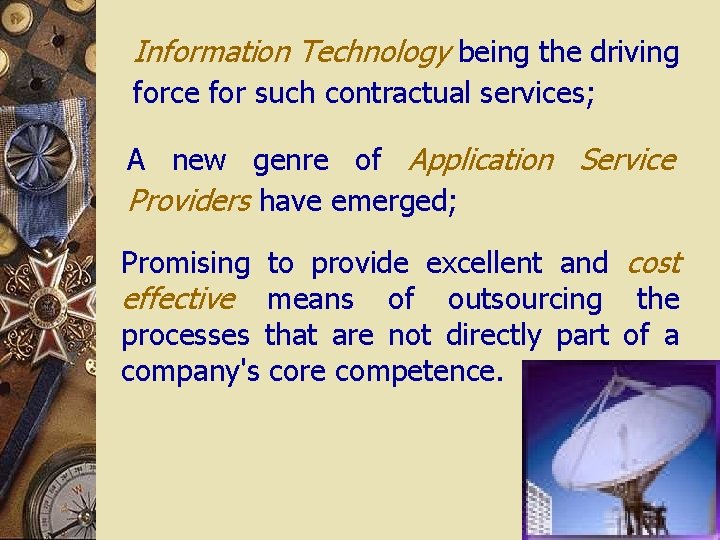 Information Technology being the driving force for such contractual services;

A new genre of Application Service Providers have emerged;

Promising to provide excellent and cost effective means of outsourcing the processes that are not directly part of a company's core competence.